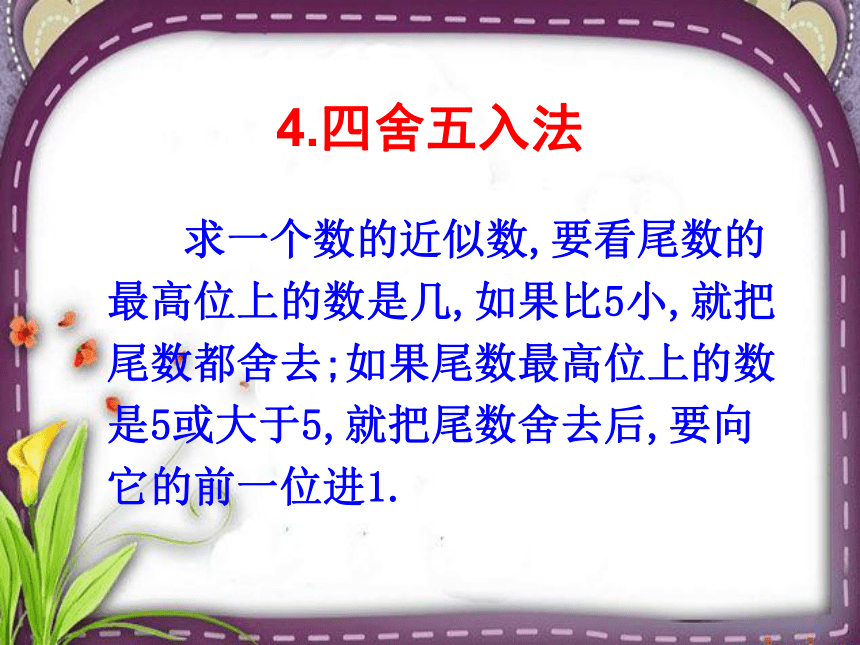 4.四舍五入法

求一个数的近似数,要看尾数的最高位上的数是几,如果比5小,就把尾数都舍去;如果尾数最高位上的数是5或大于5,就把尾数舍去后,要向它的前一位进1.